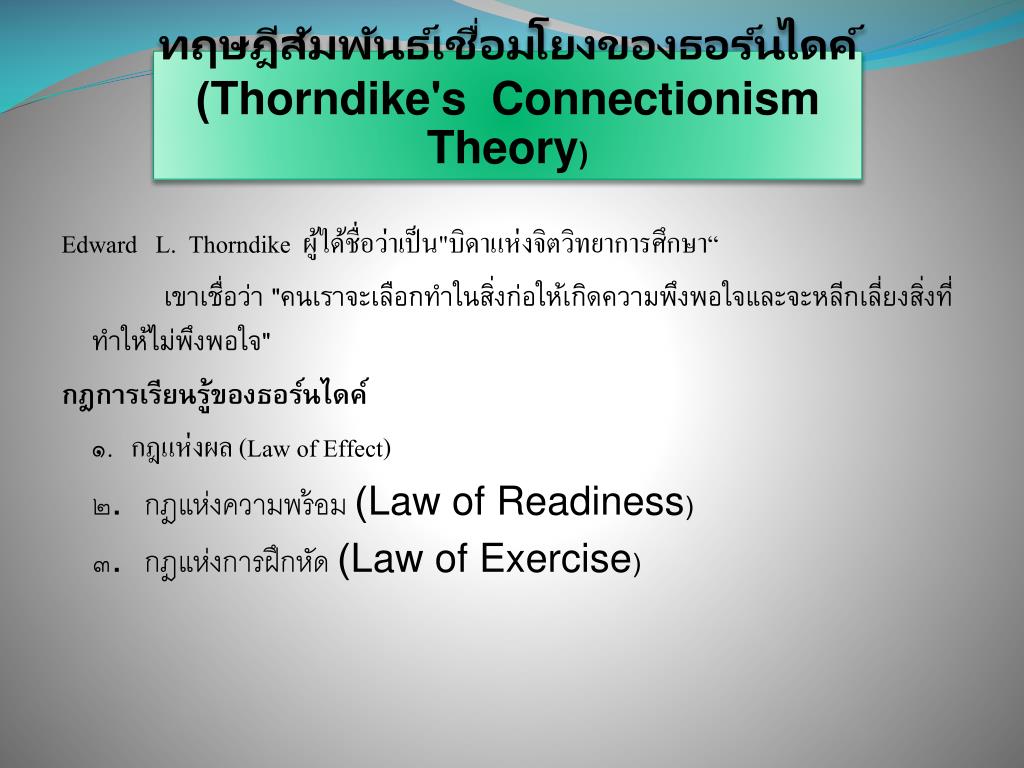 ทฤษฎีสัมพันธ์เชื่อมโยงของธอร์นไดค์ (Thorndike's Connectionism Theory)

Edward L. Thorndike ผู้ได้ชื่อว่าเป็น"บิดาแห่งจิตวิทยาการศึกษา“

เขาเชื่อว่า "คนเราจะเลือกทำในสิ่งก่อให้เกิดความพึงพอใจและจะหลีกเลี่ยงสิ่งที่ทำให้ไม่พึงพอใจ"

กฎการเรียนรู้ของธอร์นไดค์

๑. กฎแห่งผล (Law of Effect)

๒. กฎแห่งความพร้อม (Law of Readiness)

๓. กฎแห่งการฝึกหัด (Law of Exercise)